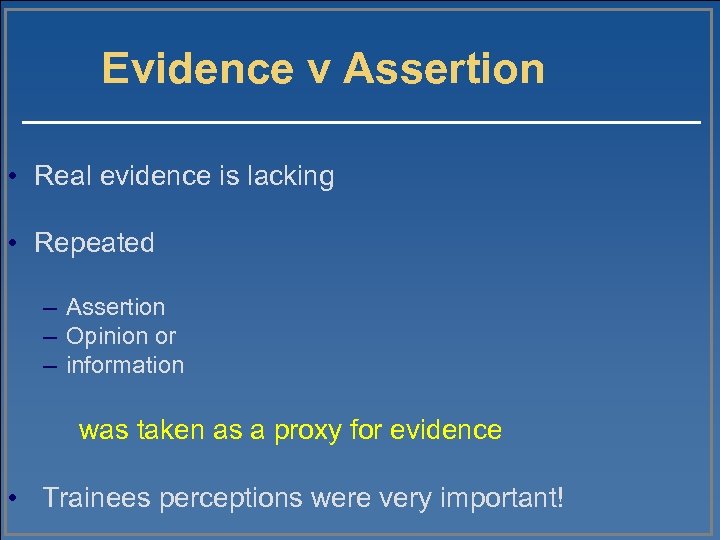 Evidence v Assertion

• Real evidence is lacking

• Repeated

– Assertion
– Opinion or
– information

was taken as a proxy for evidence

• Trainees perceptions were very important!